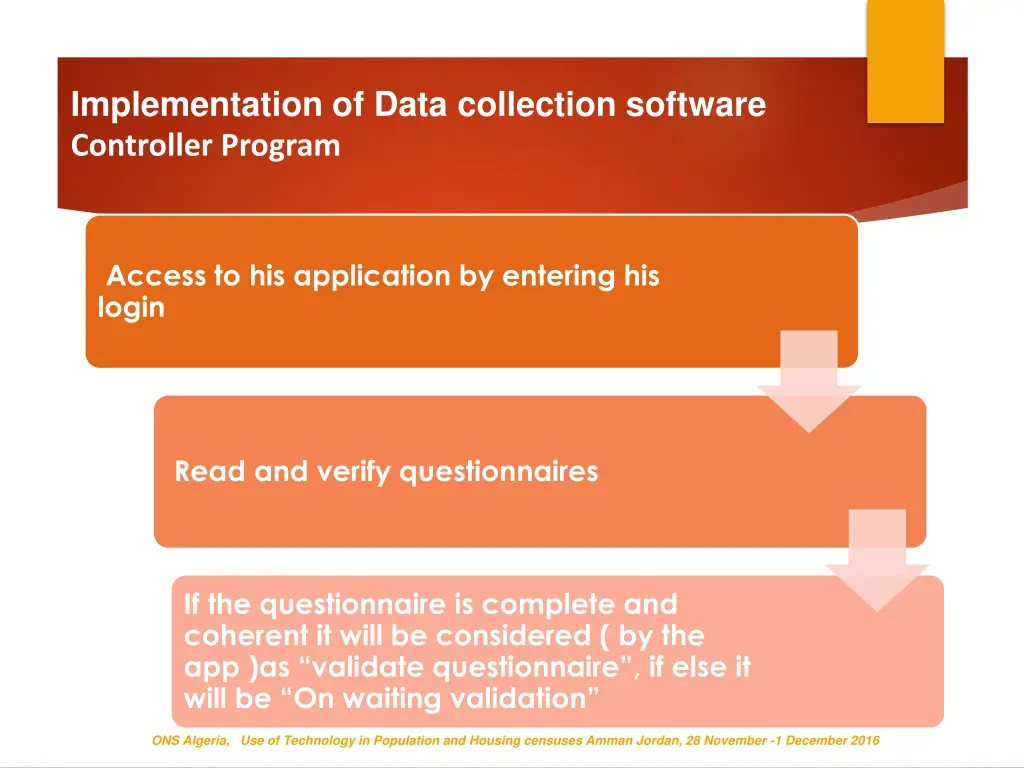 Implementation of Data collection software
Controller Program

Access to his application by entering his login

Read and verify questionnaires

If the questionnaire is complete and coherent it will be considered ( by the app )as “validate questionnaire”, if else it will be “On waiting validation”

ONS Algeria, Use of Technology in Population and Housing censuses Amman Jordan, 28 November -1 December 2016